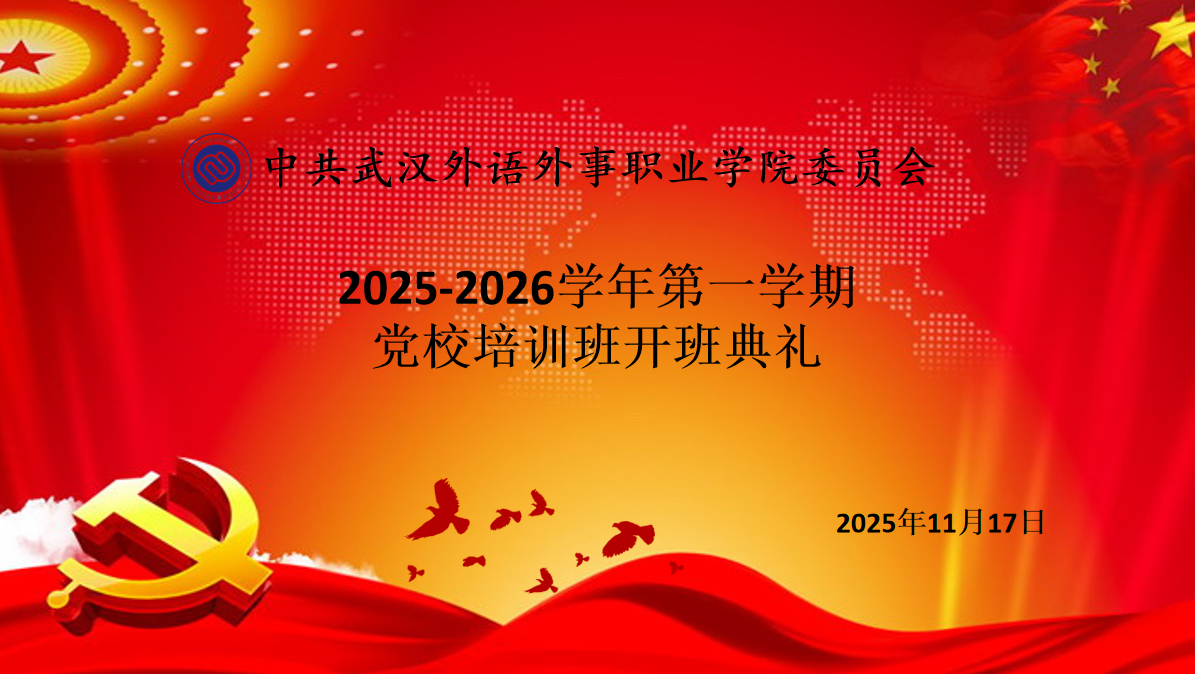 中共武汉外语外事职业学院委员会

2025-2026学年第一学期
党校培训班开班典礼

2025年11月17日